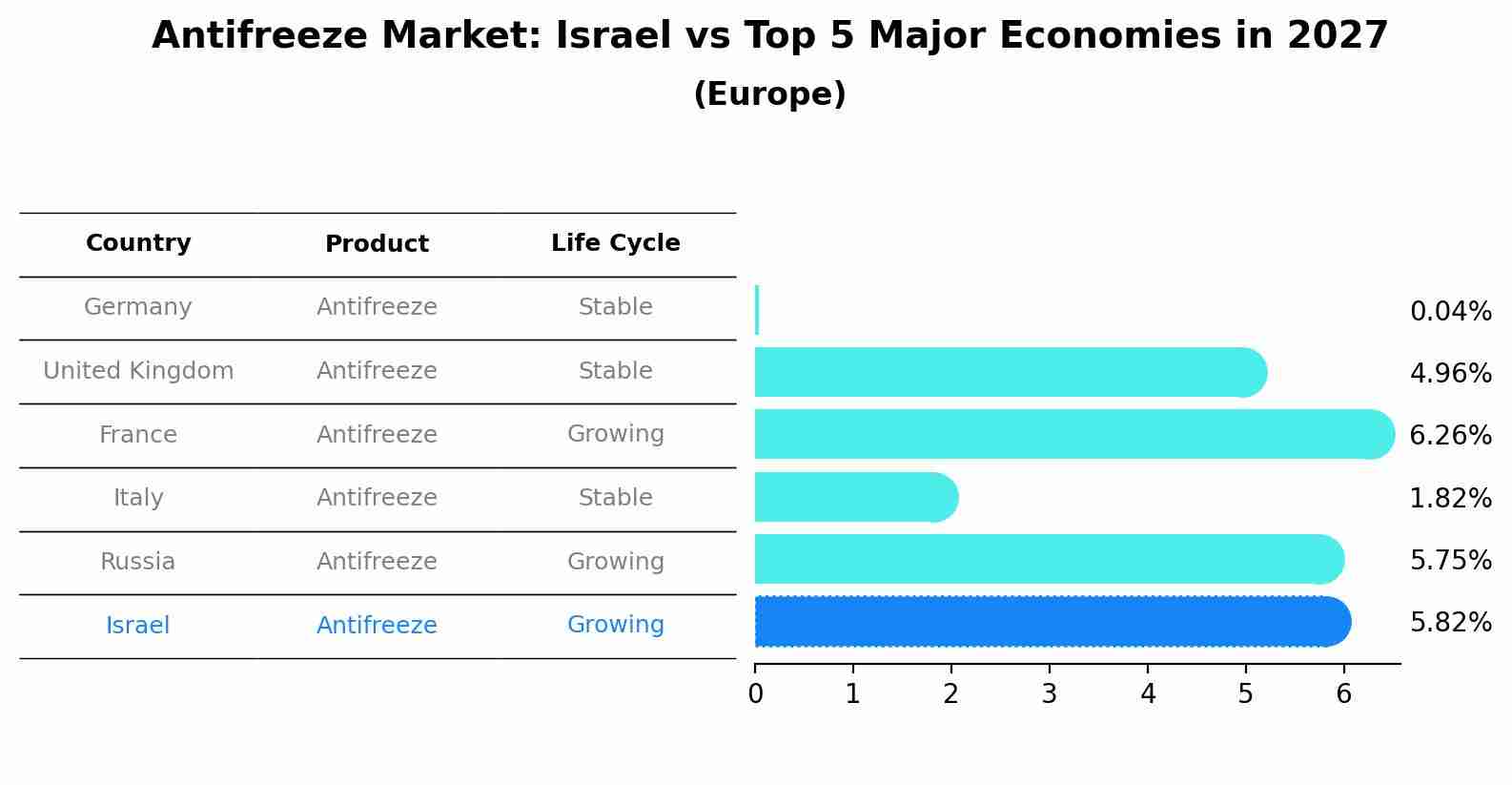 Antifreeze Market: Israel vs Top 5 Major Economies in 2027
(Europe)

| Country | Product | Life Cycle |
|---|---|---|
| Germany | Antifreeze | Stable |
| United Kingdom | Antifreeze | Stable |
| France | Antifreeze | Growing |
| Italy | Antifreeze | Stable |
| Russia | Antifreeze | Growing |
| Israel | Antifreeze | Growing |

0.04%
4.96%
6.26%
1.82%
5.75%
5.82%

0 1 2 3 4 5 6